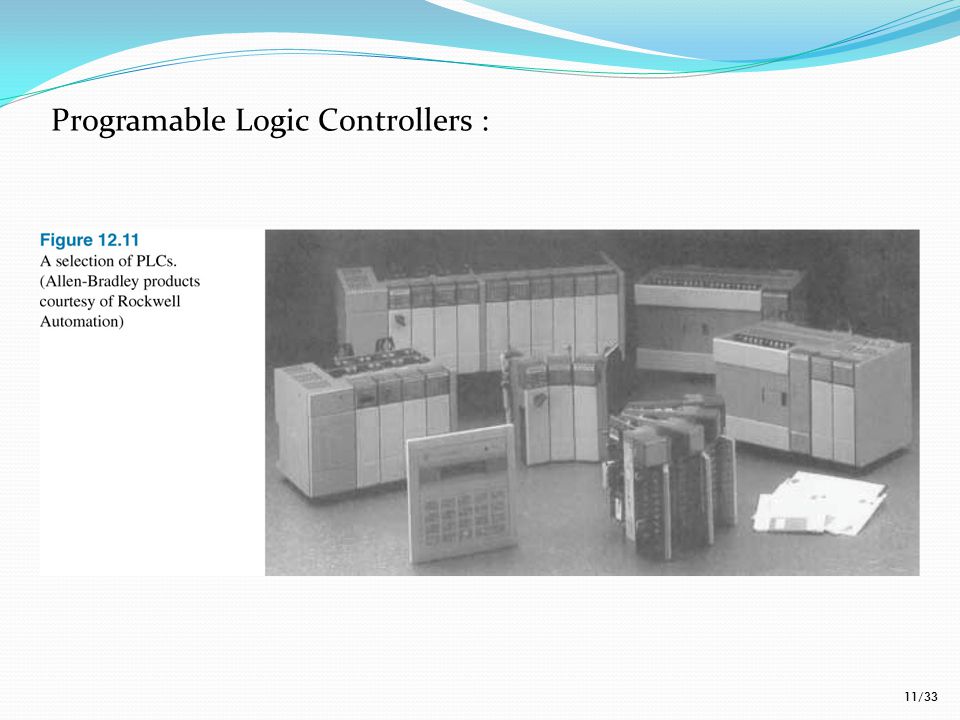 Programable Logic Controllers :

Figure 12.11
A selection of PLCs. (Allen-Bradley products courtesy of Rockwell Automation)

11/33